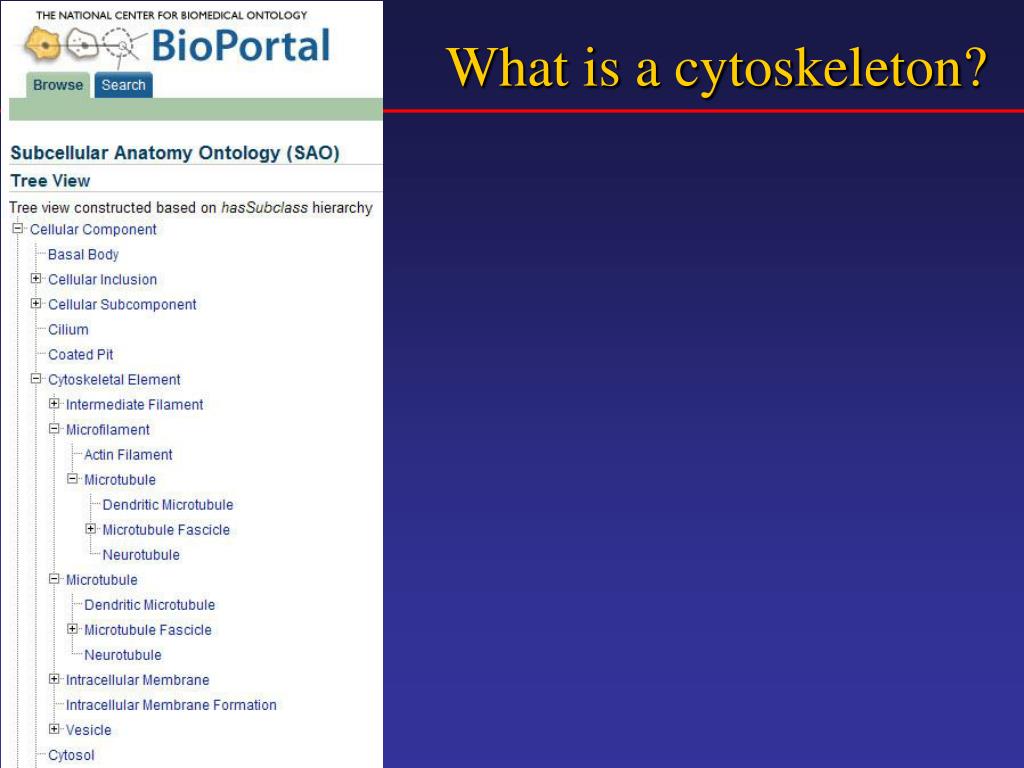 THE NATIONAL CENTER FOR BIOMEDICAL ONTOLOGY
BioPortal
Browse Search

What is a cytoskeleton?

Subcellular Anatomy Ontology (SAO)
Tree View
Tree view constructed based on hasSubclass hierarchy
Cellular Component
Basal Body
Cellular Inclusion
Cellular Subcomponent
Cilium
Coated Pit
Cytoskeletal Element
Intermediate Filament
Microfilament
Actin Filament
Microtubule
Dendritic Microtubule
Microtubule Fascicle
Neurotubule
Microtubule
Dendritic Microtubule
Microtubule Fascicle
Neurotubule
Intracellular Membrane
Intracellular Membrane Formation
Vesicle
Cytosol